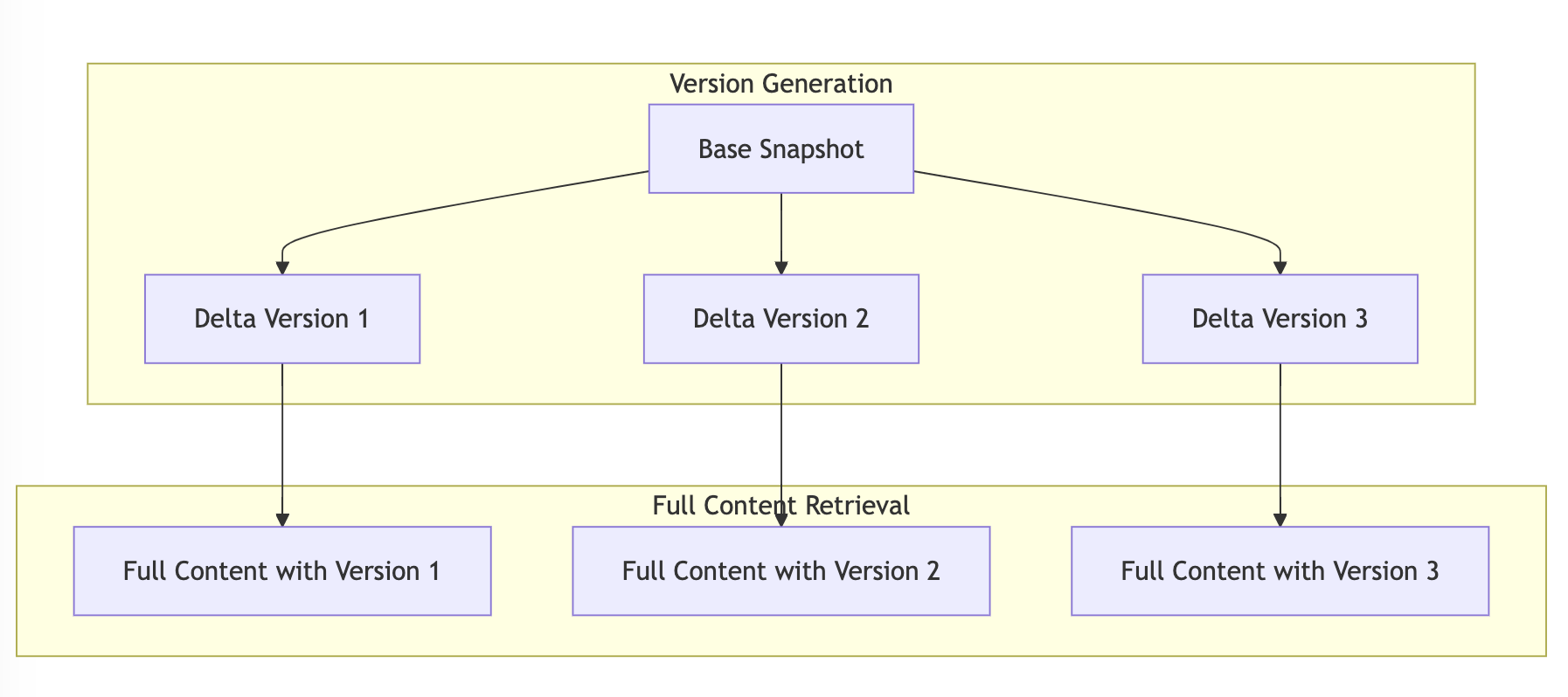 Version Generation

Base Snapshot

Delta Version 1

Delta Version 2

Delta Version 3

Full Content Retrieval

Full Content with Version 1

Full Content with Version 2

Full Content with Version 3